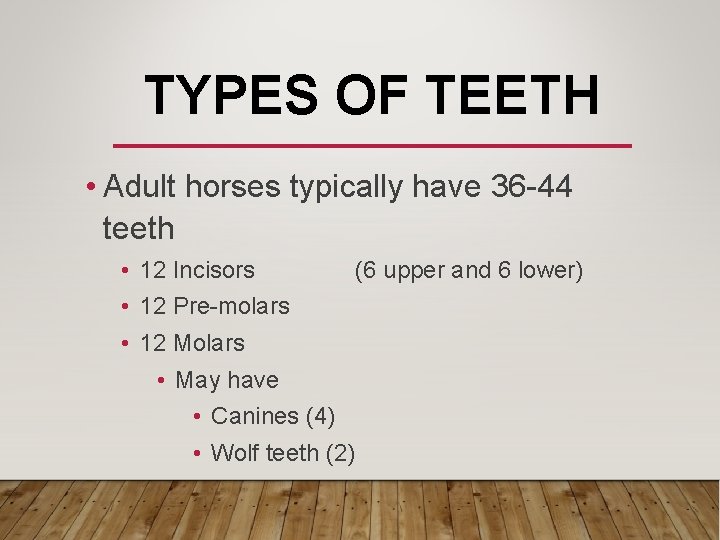 TYPES OF TEETH

• Adult horses typically have 36-44 teeth

• 12 Incisors (6 upper and 6 lower)
• 12 Pre-molars
• 12 Molars
• May have
• Canines (4)
• Wolf teeth (2)